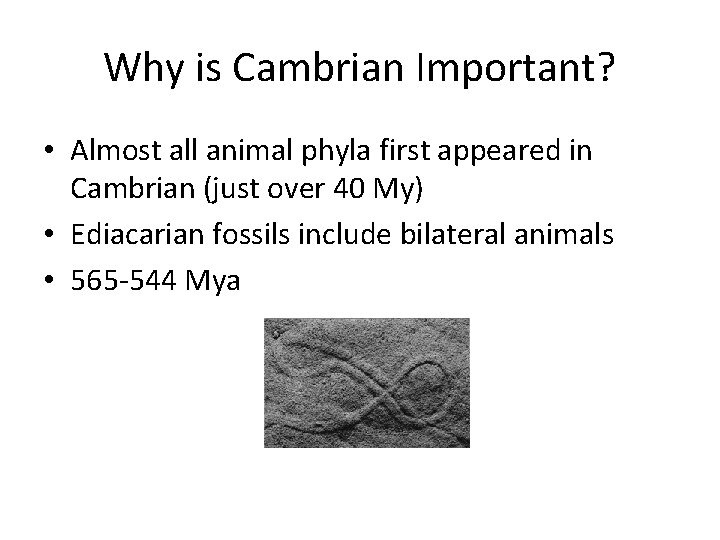 Why is Cambrian Important?

• Almost all animal phyla first appeared in Cambrian (just over 40 My)
• Ediacarian fossils include bilateral animals
• 565-544 Mya